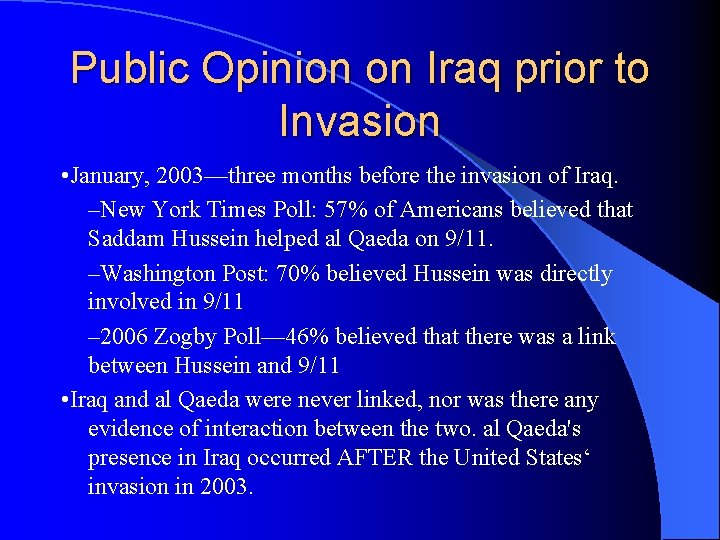 Public Opinion on Iraq prior to Invasion

•January, 2003—three months before the invasion of Iraq.

–New York Times Poll: 57% of Americans believed that Saddam Hussein helped al Qaeda on 9/11.

–Washington Post: 70% believed Hussein was directly involved in 9/11

–2006 Zogby Poll—46% believed that there was a link between Hussein and 9/11

•Iraq and al Qaeda were never linked, nor was there any evidence of interaction between the two. al Qaeda's presence in Iraq occurred AFTER the United States‘ invasion in 2003.